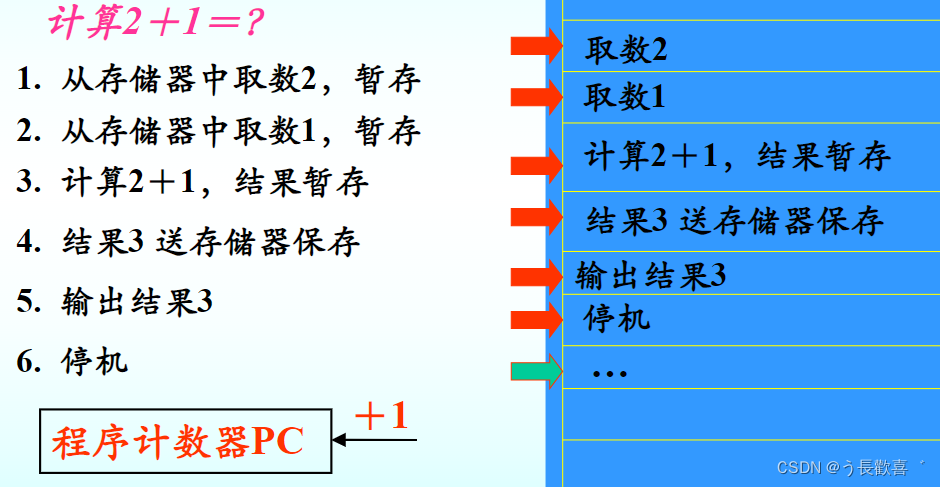 计算2＋1＝？

1. 从存储器中取数2，暂存

2. 从存储器中取数1，暂存

3. 计算2＋1，结果暂存

4. 结果3 送存储器保存

5. 输出结果3

6. 停机

程序计数器PC

＋1

取数2

取数1

计算2＋1，结果暂存

结果3 送存储器保存

输出结果3

停机

…

CSDN @う長歡喜゛